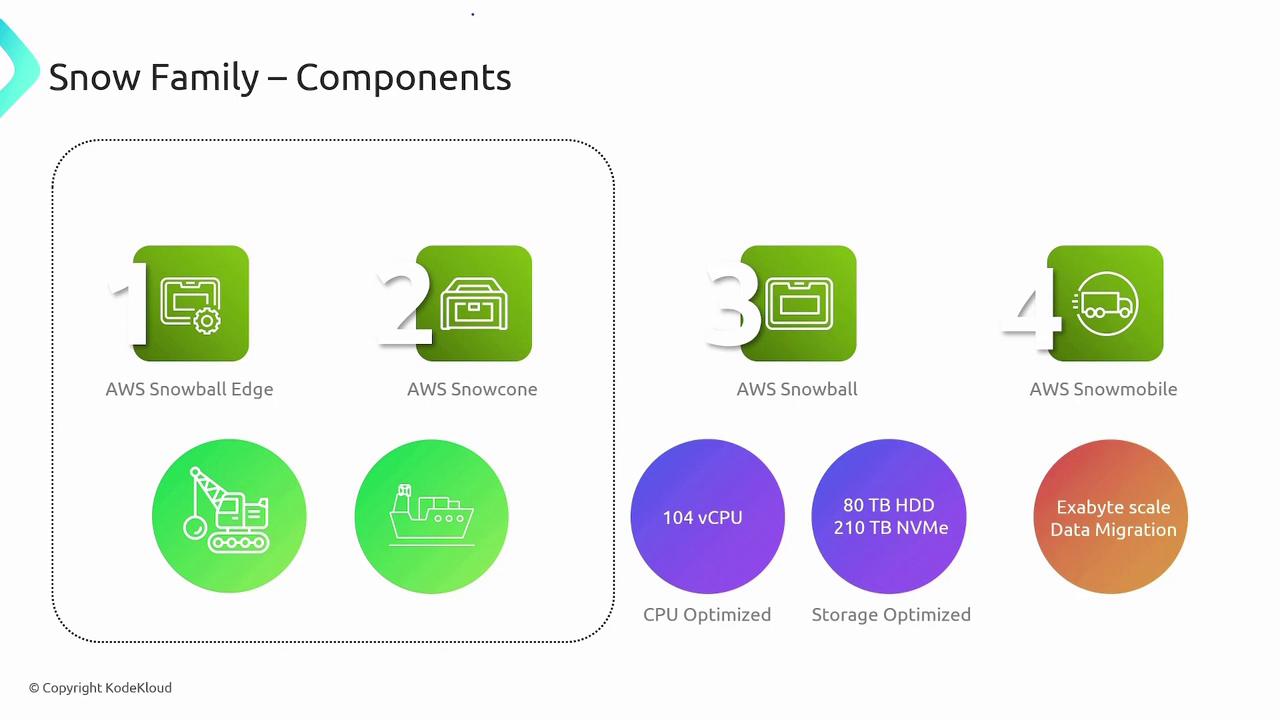 Snow Family – Components

1

AWS Snowball Edge

2

AWS Snowcone

3

AWS Snowball

4

AWS Snowmobile

104 vCPU

CPU Optimized

80 TB HDD
210 TB NVMe

Storage Optimized

Exabyte scale
Data Migration

© Copyright KodeKloud